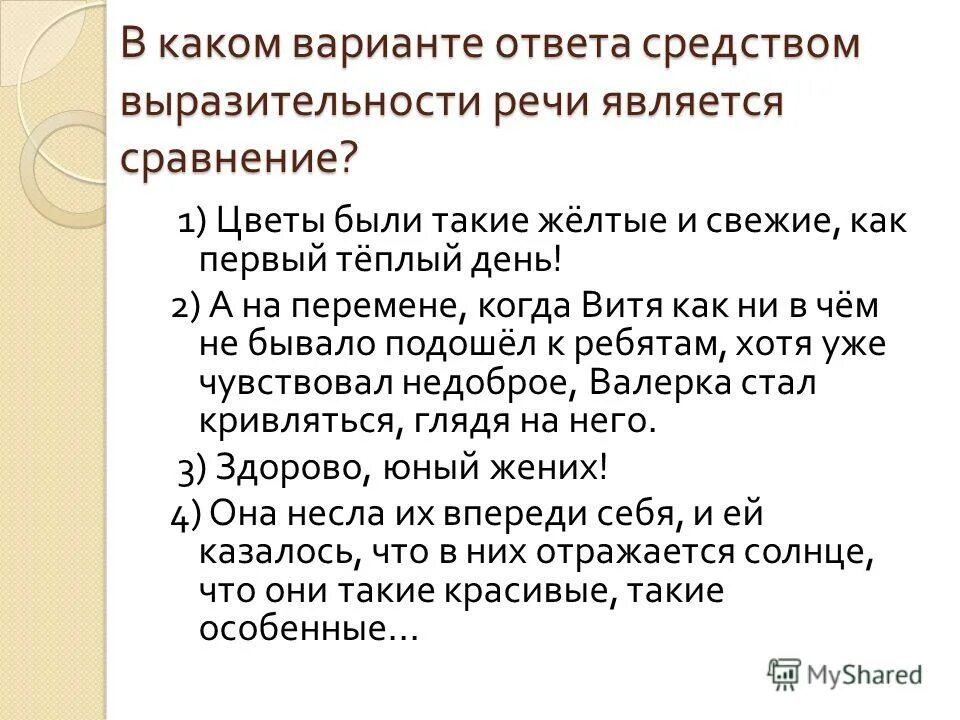 В каком варианте ответа средством выразительности речи является сравнение?

1) Цветы были такие жёлтые и свежие, как первый тёплый день!

2) А на перемене, когда Витя как ни в чём не бывало подошёл к ребятам, хотя уже чувствовал недоброе, Валерка стал кривляться, глядя на него.

3) Здорово, юный жених!

4) Она несла их впереди себя, и ей казалось, что в них отражается солнце, что они такие красивые, такие особенные…

MyShared